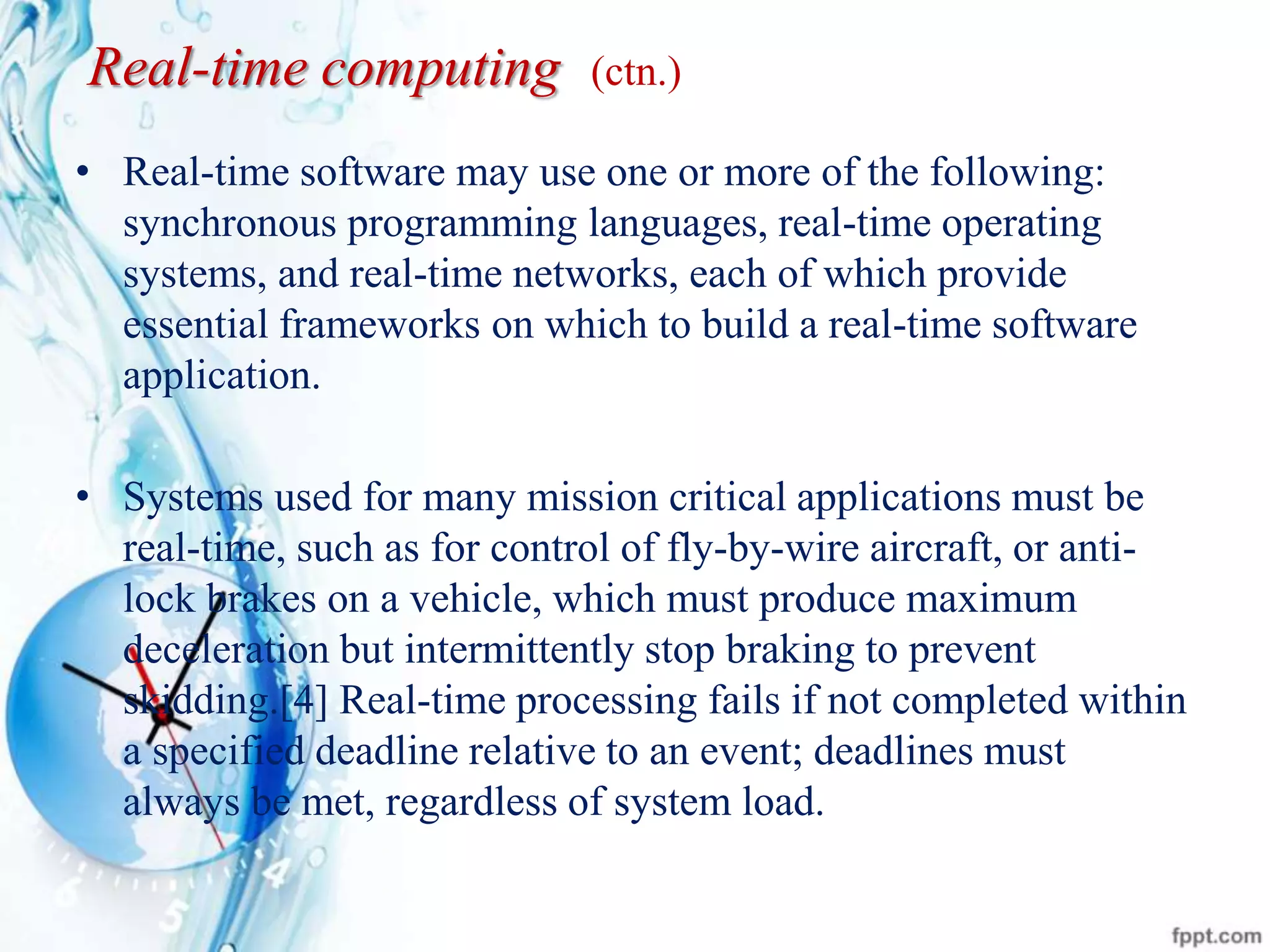 Real-time computing (ctn.)

• Real-time software may use one or more of the following: synchronous programming languages, real-time operating systems, and real-time networks, each of which provide essential frameworks on which to build a real-time software application.

• Systems used for many mission critical applications must be real-time, such as for control of fly-by-wire aircraft, or anti-lock brakes on a vehicle, which must produce maximum deceleration but intermittently stop braking to prevent skidding.[4] Real-time processing fails if not completed within a specified deadline relative to an event; deadlines must always be met, regardless of system load.

fppt.com